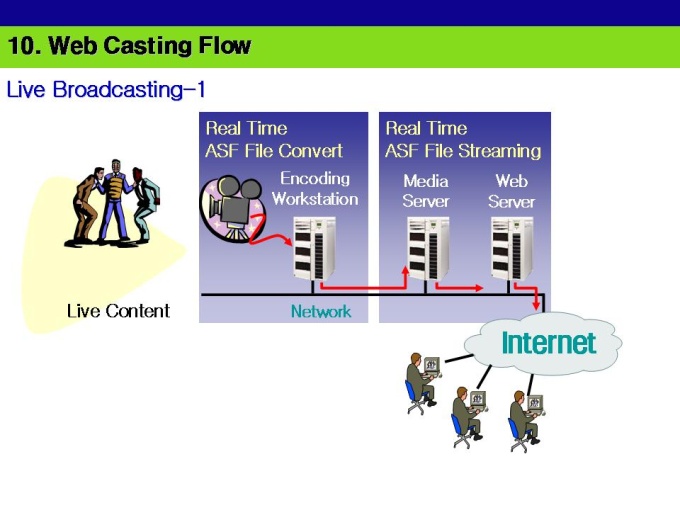 10. Web Casting Flow

Live Broadcasting-1

Live Content

Real Time
ASF File Convert

Encoding
Workstation

Network

Real Time
ASF File Streaming

Media
Server

Web
Server

Internet